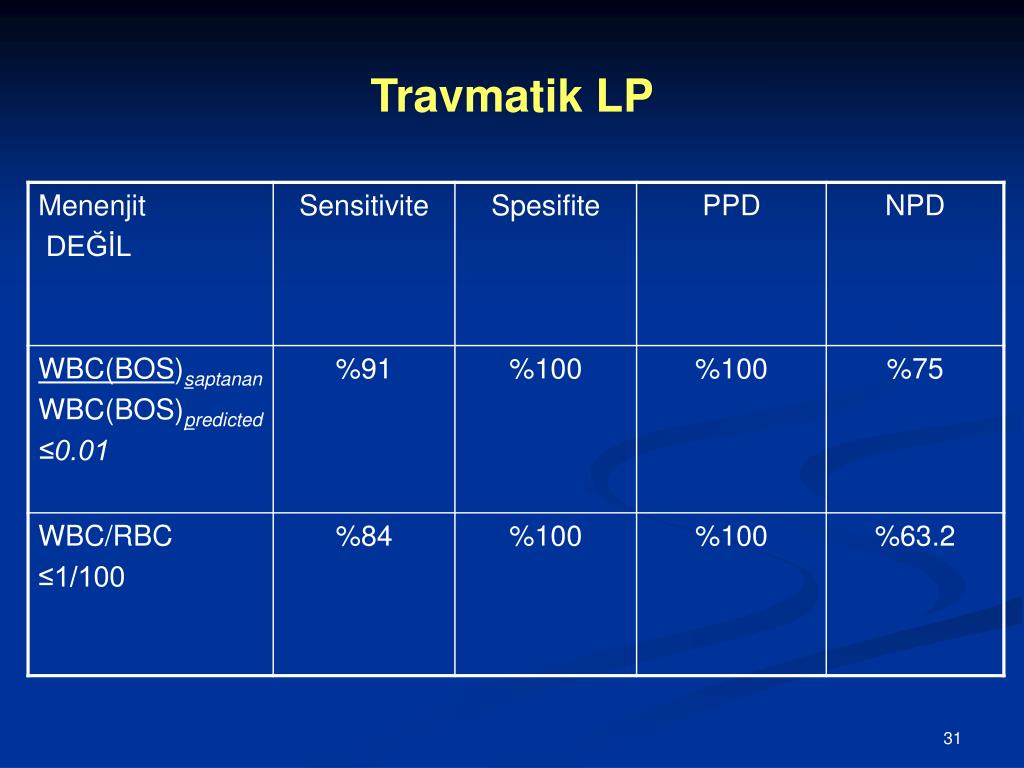 Travmatik LP

| Menenjit DEĞİL | Sensitivite | Spesifite | PPD | NPD |
|---|---|---|---|---|
| $\frac{WBC(BOS)_{saptanan}}{WBC(BOS)_{predicted}}$ ≤0.01 | %91 | %100 | %100 | %75 |
| WBC/RBC ≤1/100 | %84 | %100 | %100 | %63.2 |

31